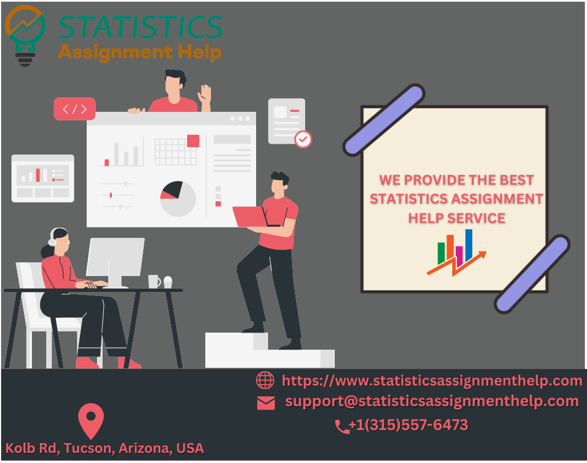 STATISTICS
Assignment Help

</>

WE PROVIDE THE BEST STATISTICS ASSIGNMENT HELP SERVICE

https://www.statisticsassignmenthelp.com
support@statisticsassignmenthelp.com
+1(315)557-6473
Kolb Rd, Tucson, Arizona, USA